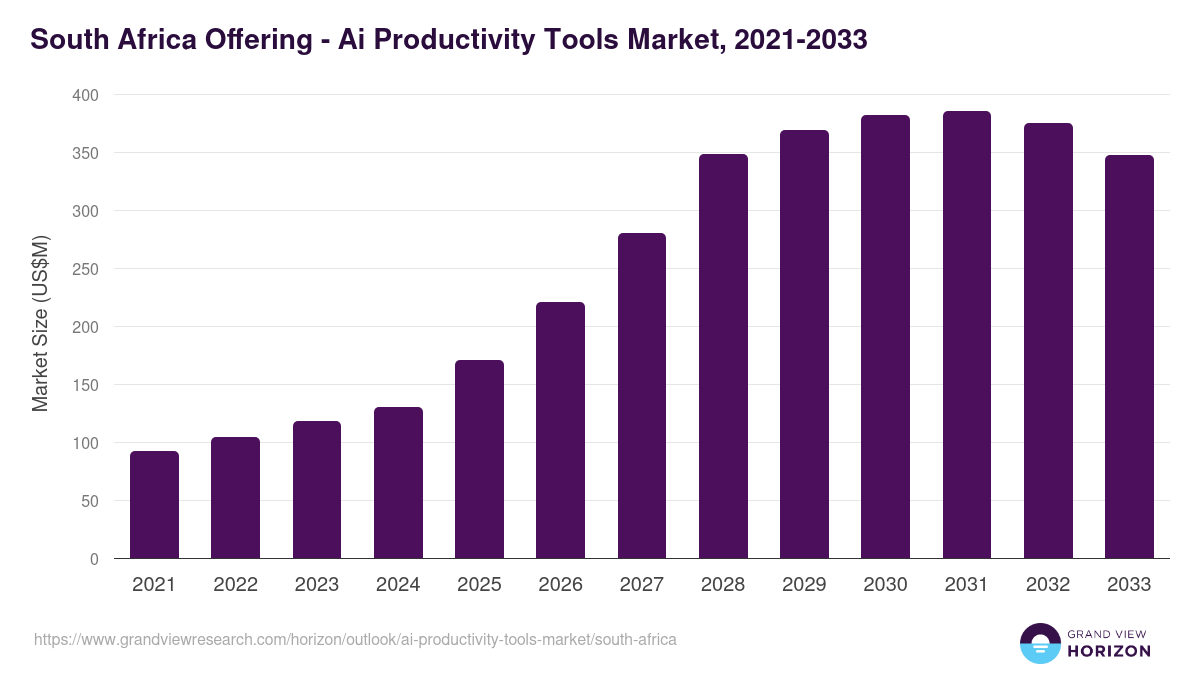 South Africa Offering - Ai Productivity Tools Market, 2021-2033

Market Size (US$M)

400
350
300
250
200
150
100
50
0

2021
2022
2023
2024
2025
2026
2027
2028
2029
2030
2031
2032
2033

https://www.grandviewresearch.com/horizon/outlook/ai-productivity-tools-market/south-africa

GRAND VIEW
HORIZON